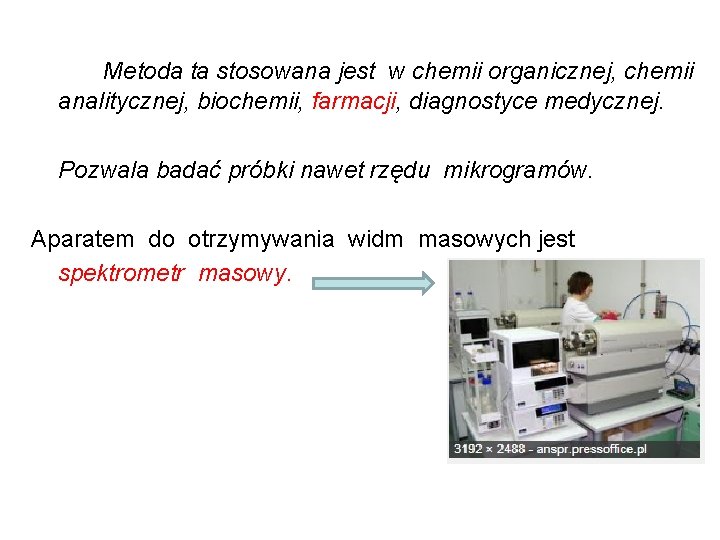 Metoda ta stosowana jest w chemii organicznej, chemii analitycznej, biochemii, farmacji, diagnostyce medycznej.

Pozwala badać próbki nawet rzędu mikrogramów.

Aparatem do otrzymywania widm masowych jest spektrometr masowy.

3192 × 2488 - anspr.pressoffice.pl